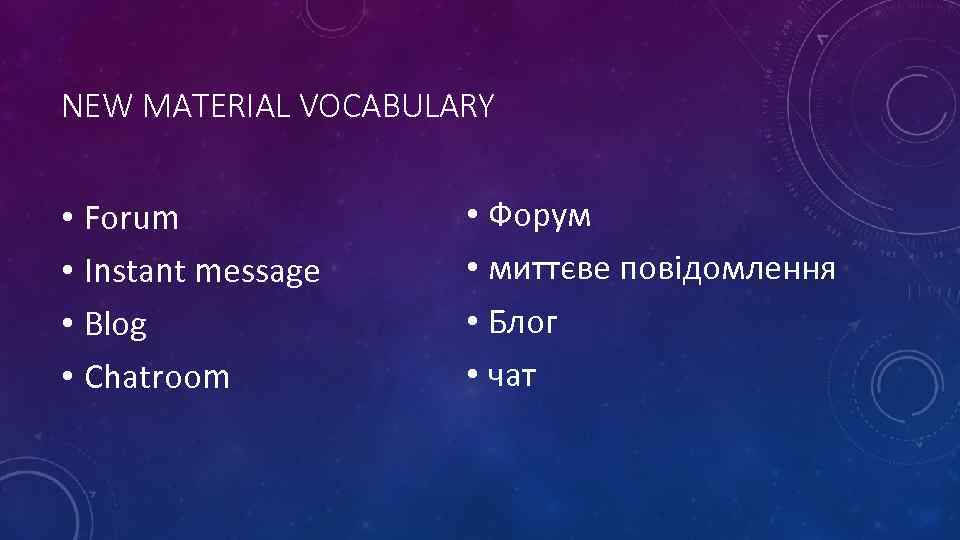 NEW MATERIAL VOCABULARY

• Forum
• Instant message
• Blog
• Chatroom

• Форум
• миттєве повідомлення
• Блог
• чат